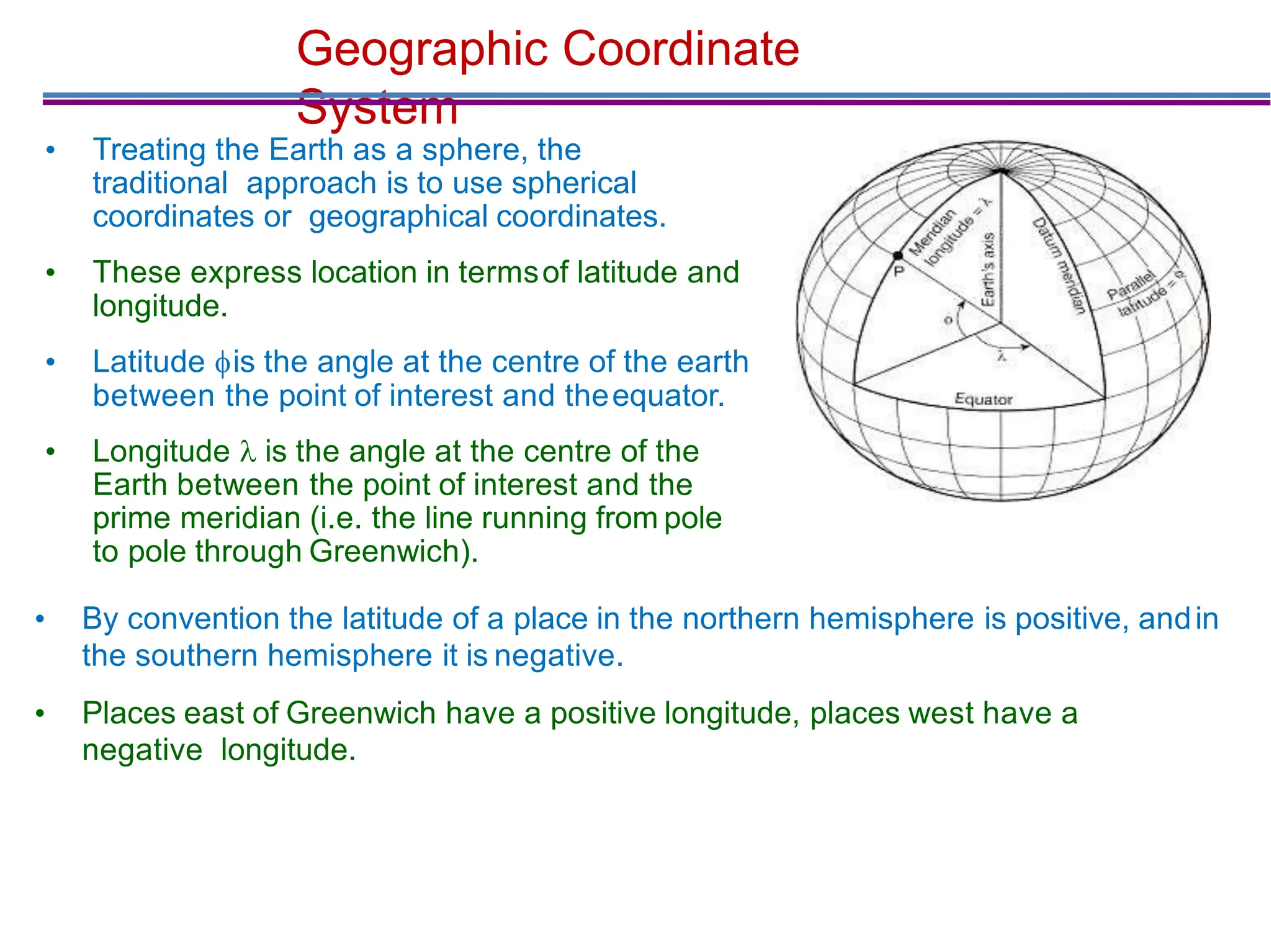 Geographic Coordinate System

• Treating the Earth as a sphere, the traditional approach is to use spherical coordinates or geographical coordinates.

• These express location in terms of latitude and longitude.

• Latitude $\phi$ is the angle at the centre of the earth between the point of interest and the equator.

• Longitude $\lambda$ is the angle at the centre of the Earth between the point of interest and the prime meridian (i.e. the line running from pole to pole through Greenwich).

Meridian longitude = $\lambda$
Earth's axis
Datum meridian
Parallel latitude = $\phi$
P
$\phi$
$\lambda$
Equator

• By convention the latitude of a place in the northern hemisphere is positive, and in the southern hemisphere it is negative.

• Places east of Greenwich have a positive longitude, places west have a negative longitude.